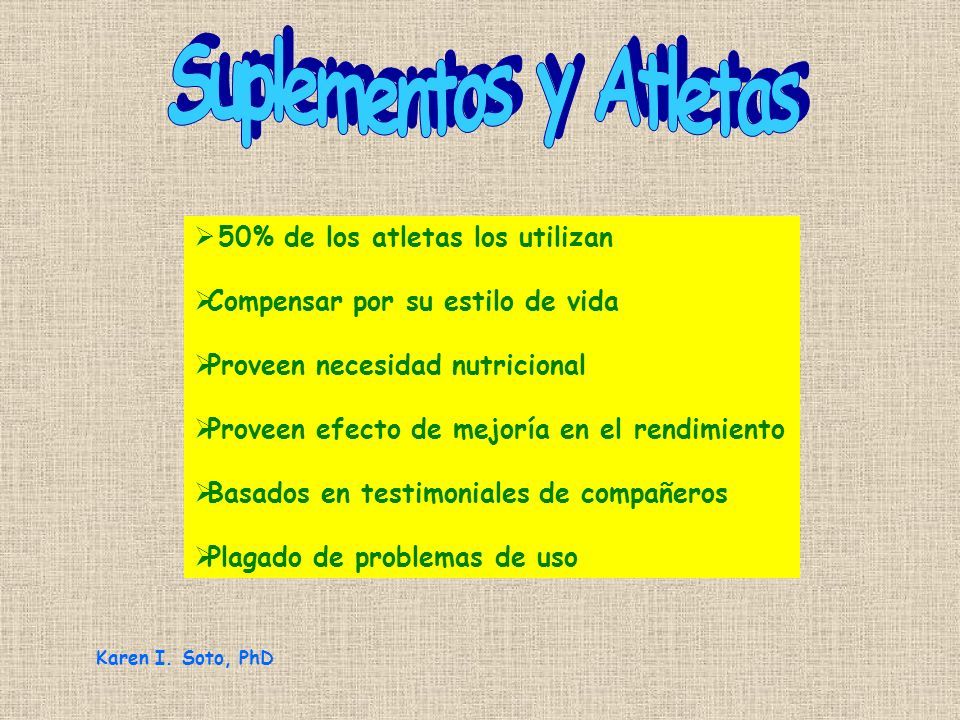 Suplementos y Atletas

➢ 50% de los atletas los utilizan

➢Compensar por su estilo de vida

➢Proveen necesidad nutricional

➢Proveen efecto de mejoría en el rendimiento

➢Basados en testimoniales de compañeros

➢Plagado de problemas de uso

Karen I. Soto, PhD